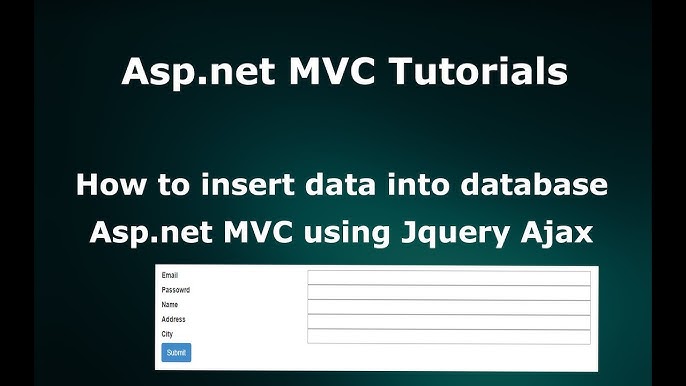 Asp.net MVC Tutorials

How to insert data into database Asp.net MVC using Jquery Ajax

Email
Passowrd
Name
Address
City
Submit